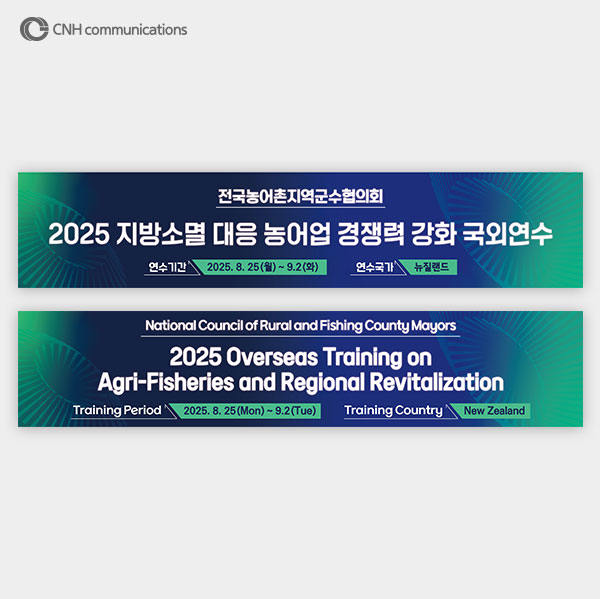 CNH communications

전국농어촌지역군수협의회

2025 지방소멸 대응 농어업 경쟁력 강화 국외연수

연수기간 2025. 8. 25(월) ~ 9.2(화) 연수국가 뉴질랜드

National Council of Rural and Fishing County Mayors

2025 Overseas Training on Agri-Fisheries and Regional Revitalization

Training Period 2025. 8. 25(Mon) ~ 9.2(Tue) Training Country New Zealand